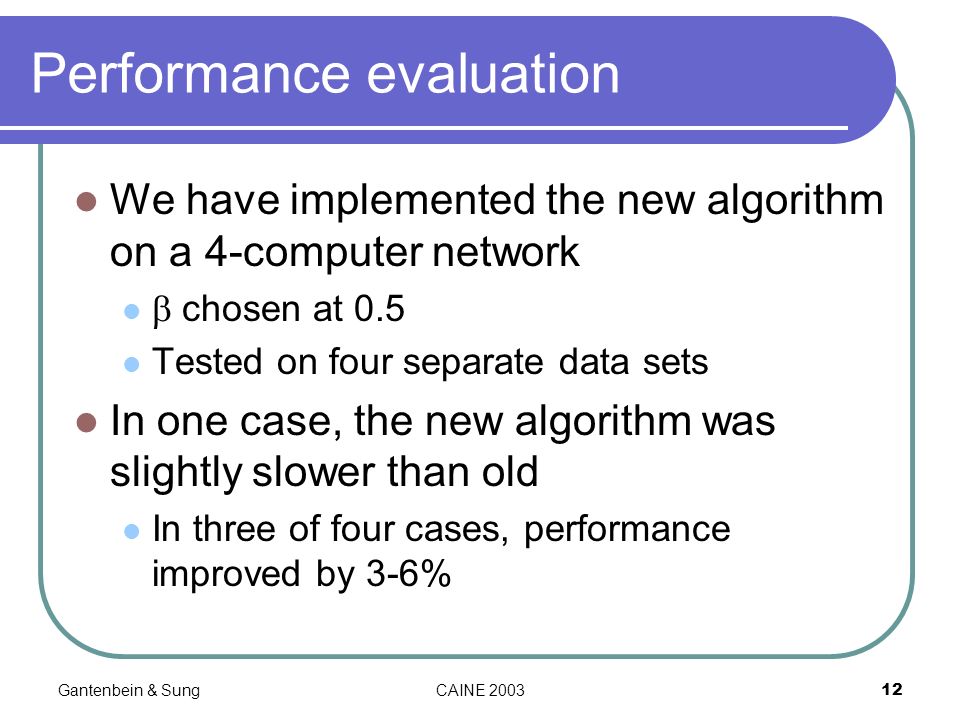 Performance evaluation

We have implemented the new algorithm on a 4-computer network

$\beta$ chosen at 0.5

Tested on four separate data sets

In one case, the new algorithm was slightly slower than old

In three of four cases, performance improved by 3-6%

Gantenbein & Sung CAINE 2003 12